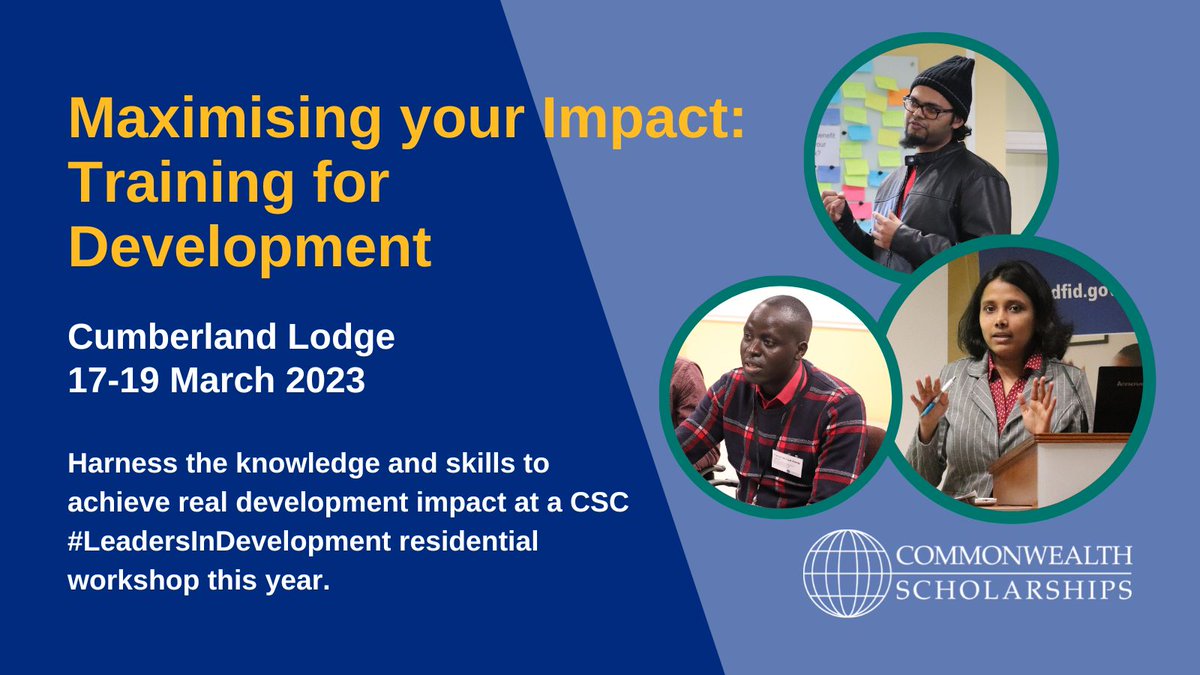 Maximising your Impact: Training for Development

Cumberland Lodge
17-19 March 2023

Harness the knowledge and skills to achieve real development impact at a CSC #LeadersInDevelopment residential workshop this year.

dfid.go

COMMONWEALTH
SCHOLARSHIPS